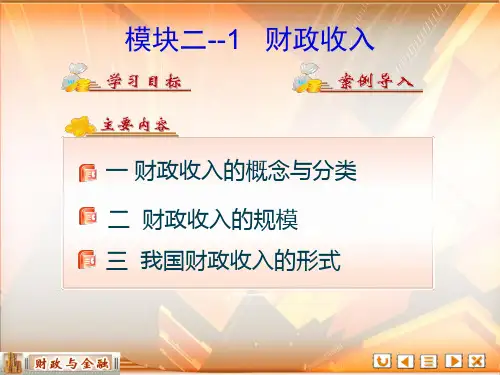 模块二--1　财政收入

学习目标

案例导入

主要内容

一 财政收入的概念与分类

二　财政收入的规模

三　我国财政收入的形式

财政与金融